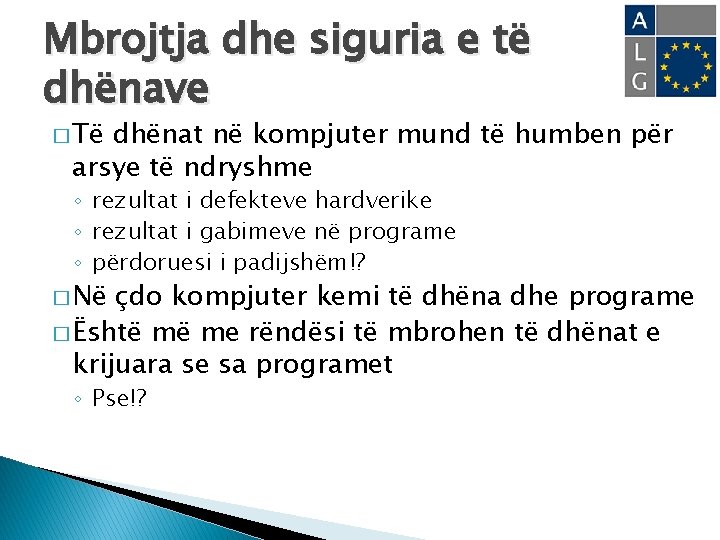 Mbrojtja dhe siguria e të dhënave

A
L
G

□ Të dhënat në kompjuter mund të humben për arsye të ndryshme
◦ rezultat i defekteve hardverike
◦ rezultat i gabimeve në programe
◦ përdoruesi i padijshëm!?

□ Në çdo kompjuter kemi të dhëna dhe programe

□ Është më me rëndësi të mbrohen të dhënat e krijuara se sa programet
◦ Pse!?